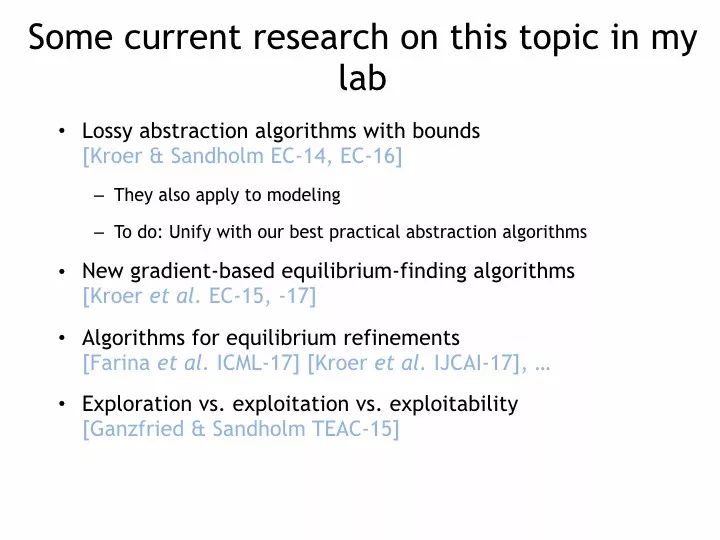 Some current research on this topic in my lab

• Lossy abstraction algorithms with bounds [Kroer & Sandholm EC-14, EC-16]

– They also apply to modeling

– To do: Unify with our best practical abstraction algorithms

• New gradient-based equilibrium-finding algorithms [Kroer et al. EC-15, -17]

• Algorithms for equilibrium refinements [Farina et al. ICML-17] [Kroer et al. IJCAI-17], …

• Exploration vs. exploitation vs. exploitability [Ganzfried & Sandholm TEAC-15]